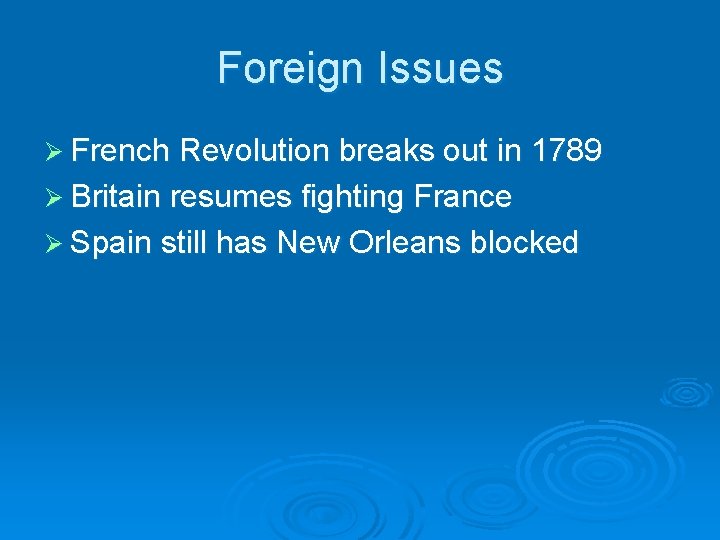 Foreign Issues

➢ French Revolution breaks out in 1789
➢ Britain resumes fighting France
➢ Spain still has New Orleans blocked